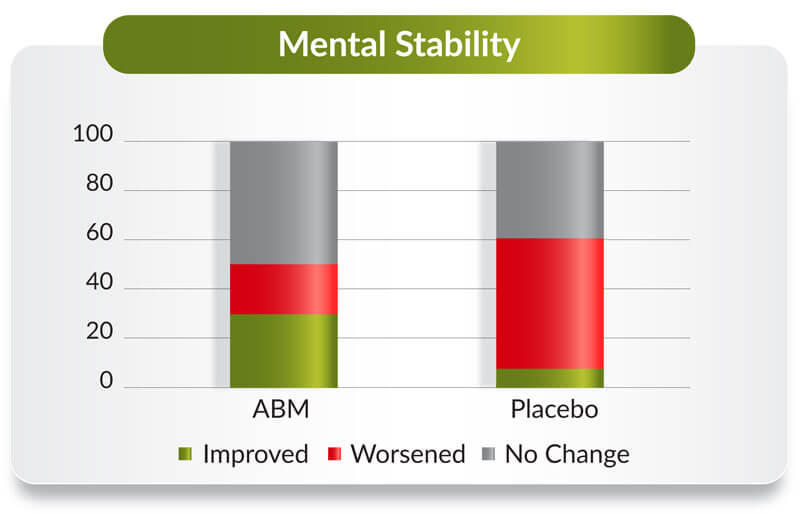 Mental Stability

100
80
60
40
20
0

ABM
Placebo

Improved Worsened No Change